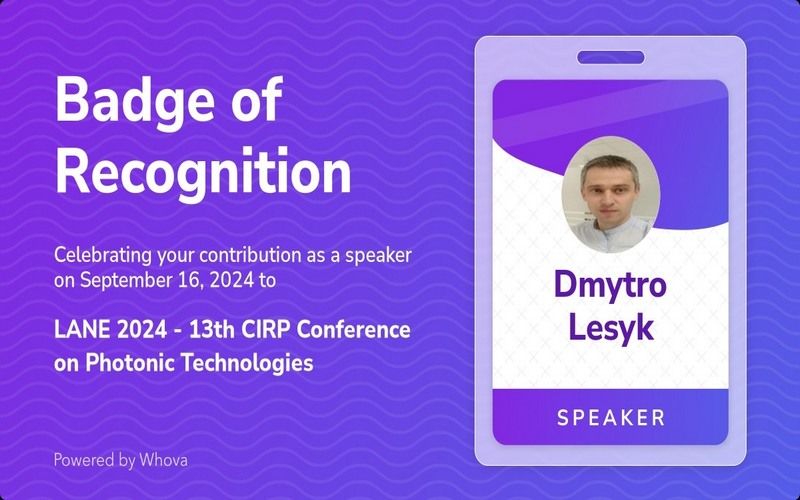 Badge of Recognition

Celebrating your contribution as a speaker on September 16, 2024 to

LANE 2024 - 13th CIRP Conference on Photonic Technologies

Powered by Whova

Dmytro Lesyk

SPEAKER